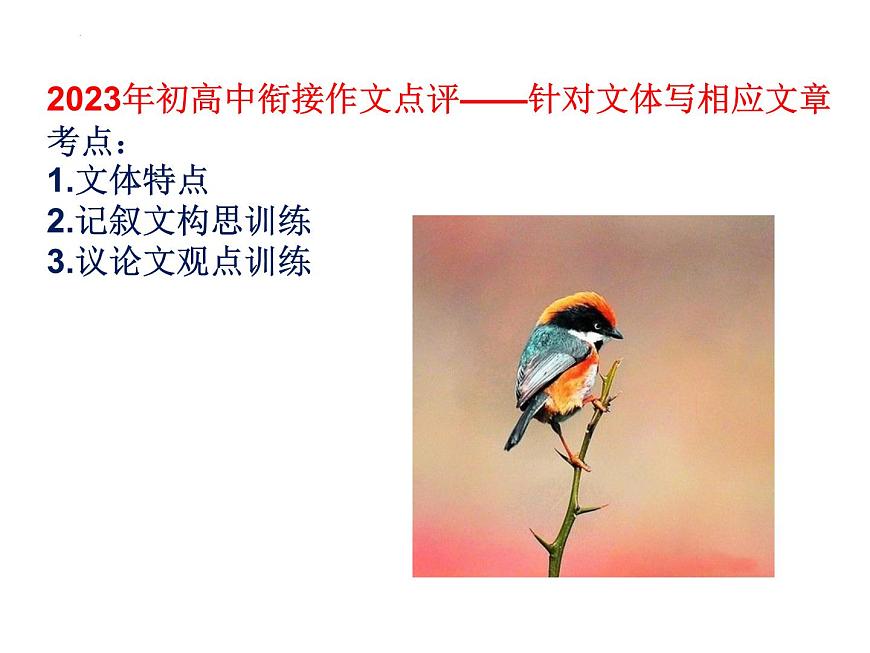 2023年初高中衔接作文点评——针对文体写相应文章
考点：
1.文体特点
2.记叙文构思训练
3.议论文观点训练